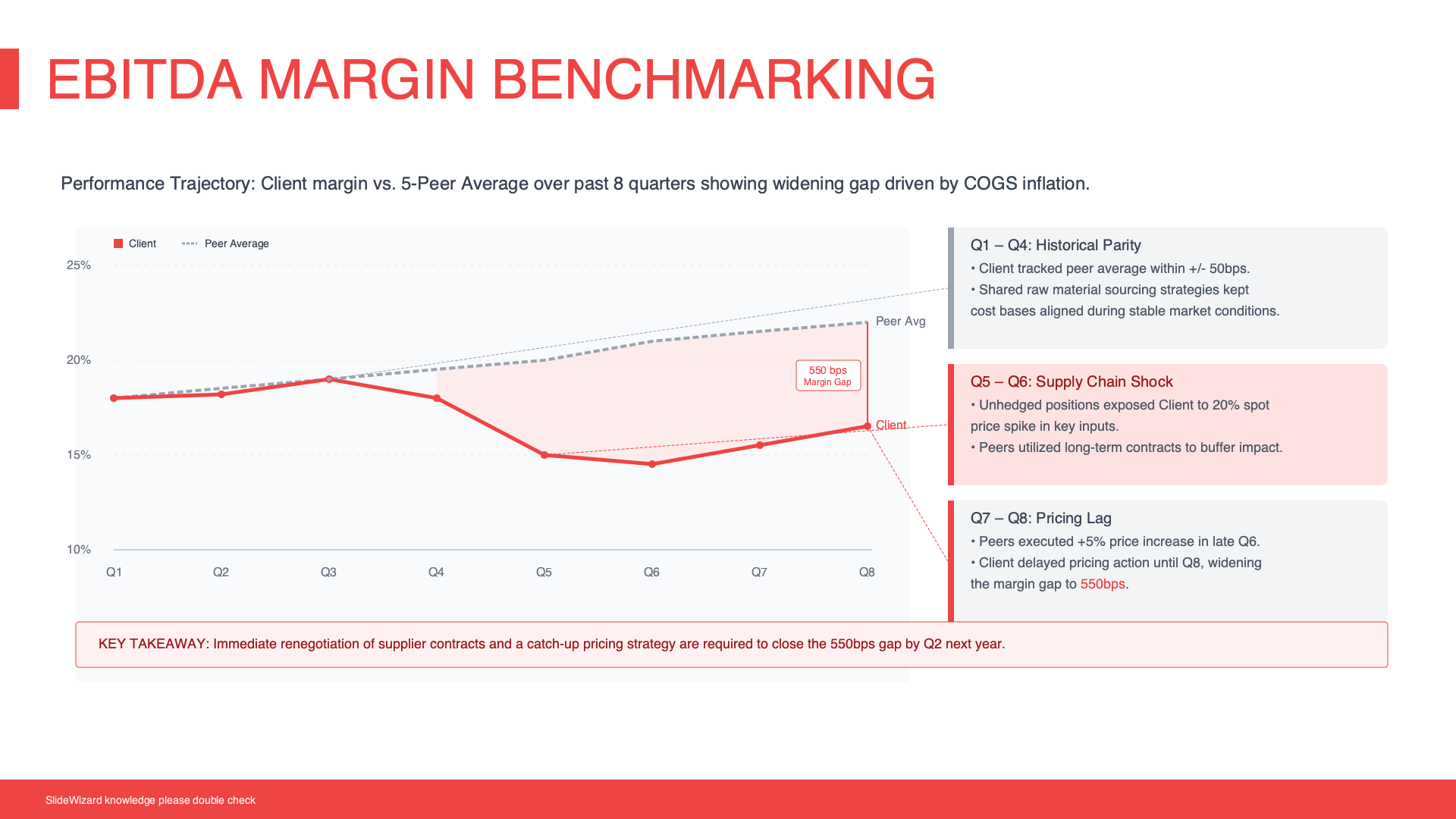 EBITDA MARGIN BENCHMARKING

Performance Trajectory: Client margin vs. 5-Peer Average over past 8 quarters showing widening gap driven by COGS inflation.

Client Peer Average

25%

20%

15%

10%

Peer Avg

550 bps
Margin Gap

Client

Q1 Q2 Q3 Q4 Q5 Q6 Q7 Q8

Q1 – Q4: Historical Parity
• Client tracked peer average within +/- 50bps.
• Shared raw material sourcing strategies kept cost bases aligned during stable market conditions.

Q5 – Q6: Supply Chain Shock
• Unhedged positions exposed Client to 20% spot price spike in key inputs.
• Peers utilized long-term contracts to buffer impact.

Q7 – Q8: Pricing Lag
• Peers executed +5% price increase in late Q6.
• Client delayed pricing action until Q8, widening the margin gap to 550bps.

KEY TAKEAWAY: Immediate renegotiation of supplier contracts and a catch-up pricing strategy are required to close the 550bps gap by Q2 next year.

SlideWizard knowledge please double check